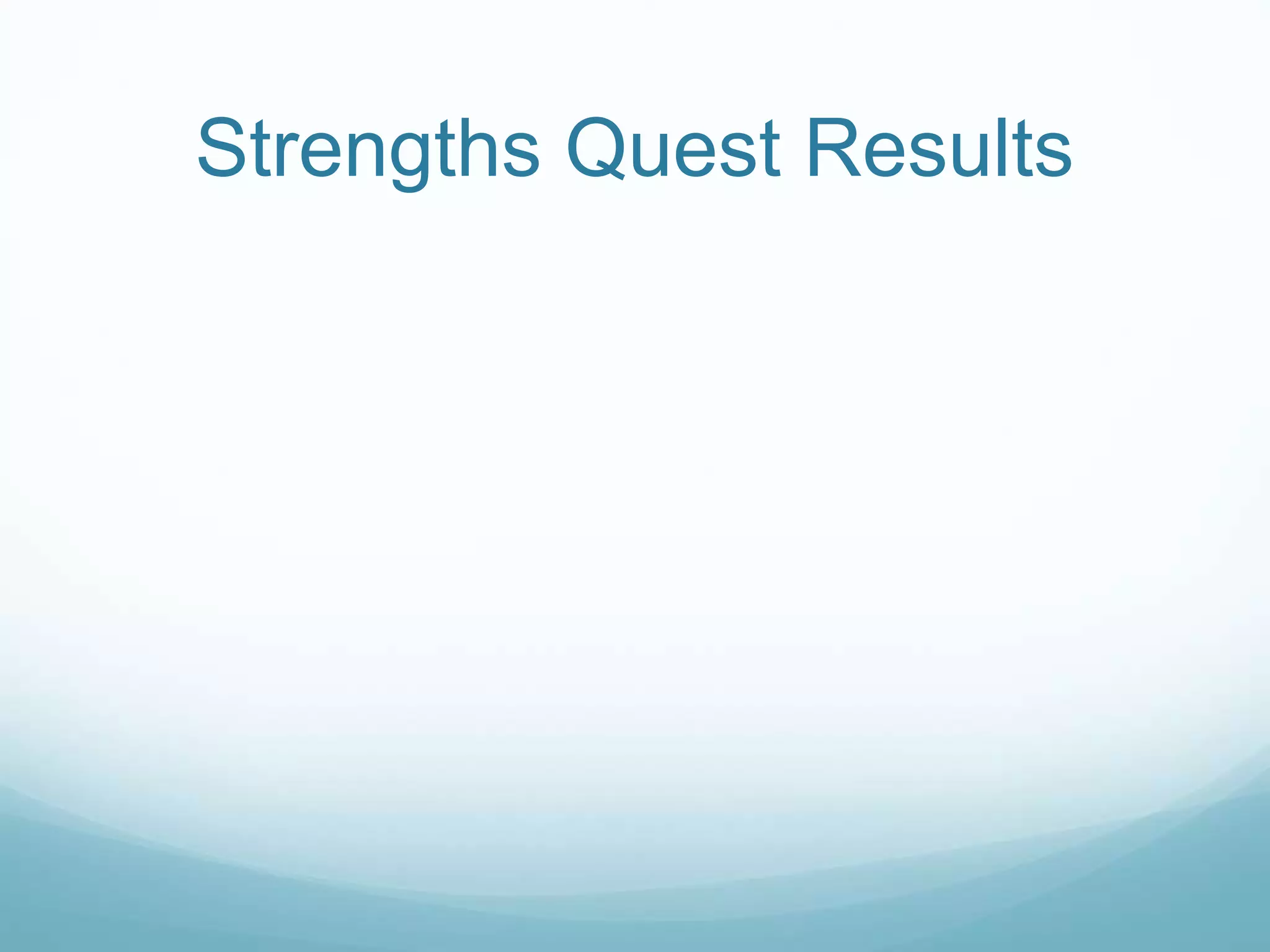 Strengths Quest Results